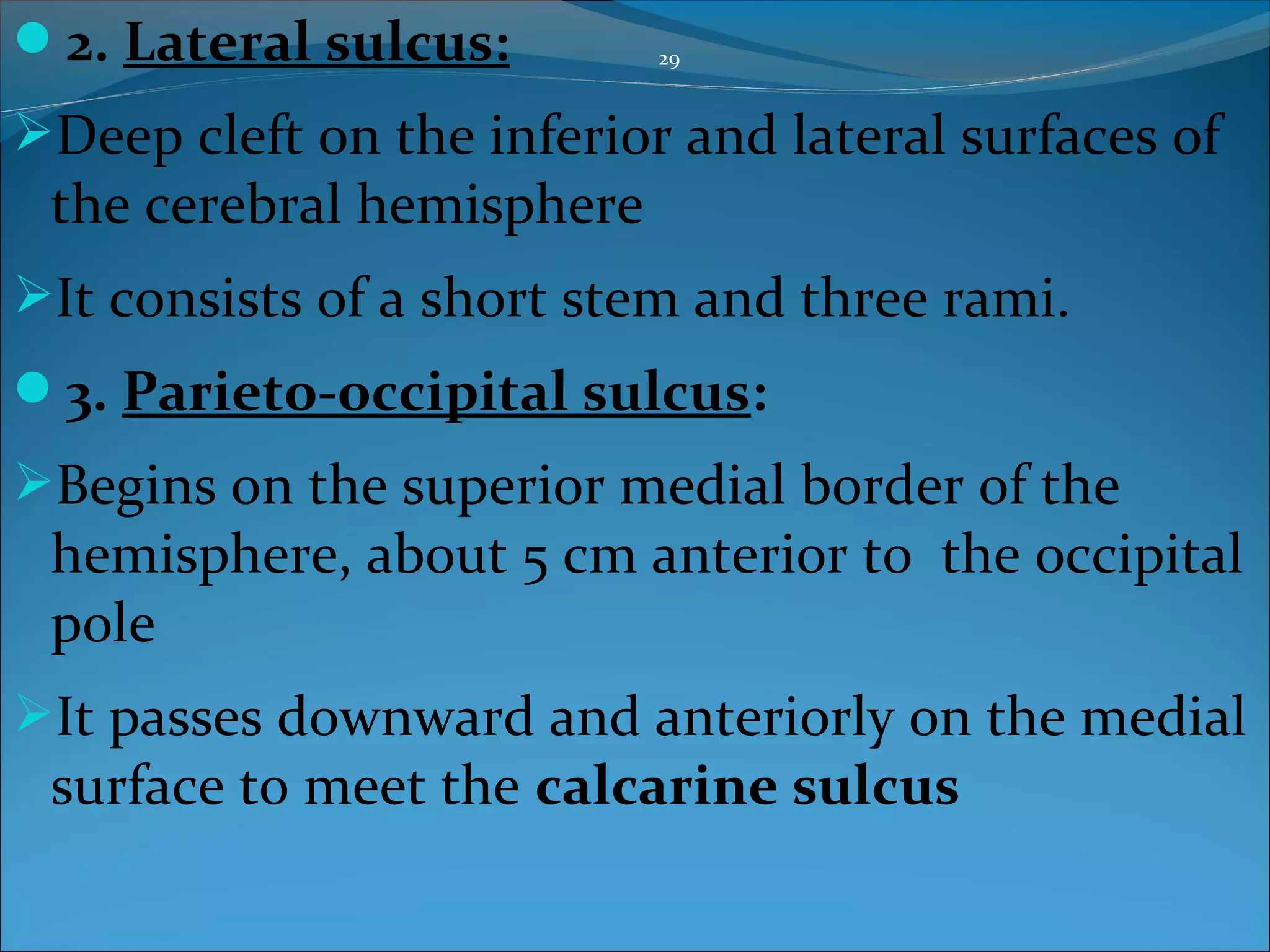 2. Lateral sulcus:

29

Deep cleft on the inferior and lateral surfaces of the cerebral hemisphere

It consists of a short stem and three rami.

3. Parieto-occipital sulcus:

Begins on the superior medial border of the hemisphere, about 5 cm anterior to the occipital pole

It passes downward and anteriorly on the medial surface to meet the calcarine sulcus